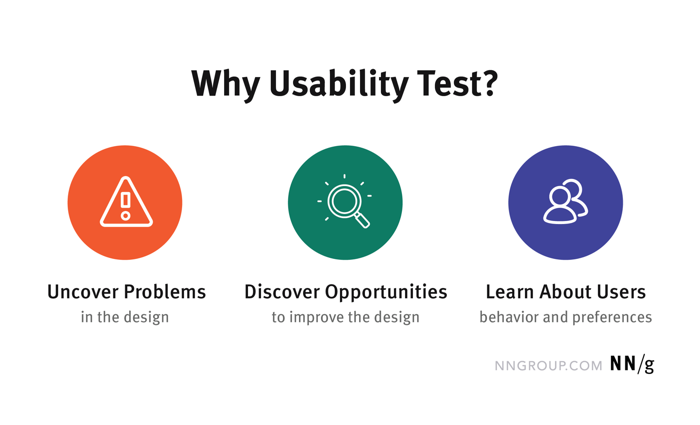 Why Usability Test?

Uncover Problems
in the design

Discover Opportunities
to improve the design

Learn About Users
behavior and preferences

NNGROUP.COM NN/g